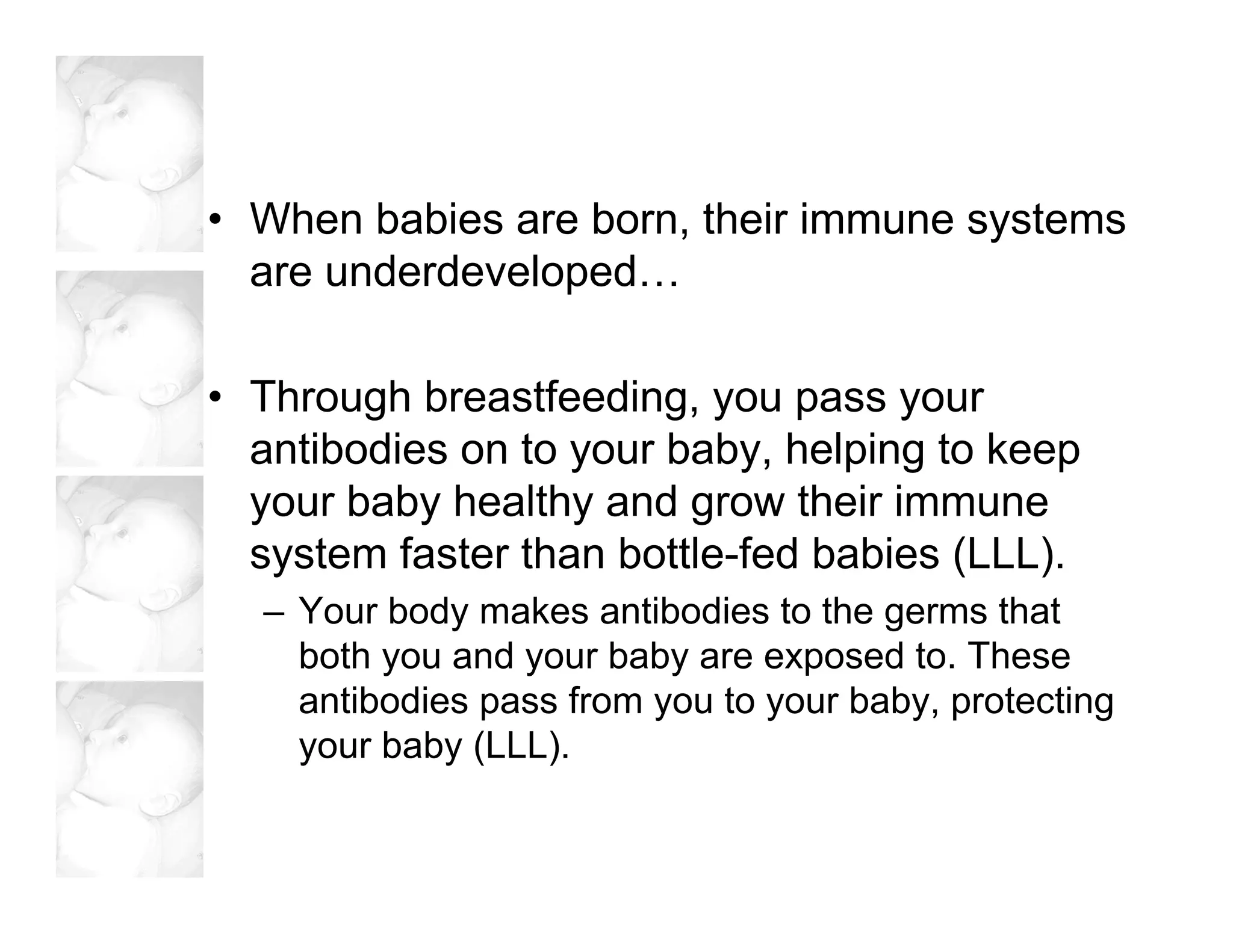 • When babies are born, their immune systems are underdeveloped…

• Through breastfeeding, you pass your antibodies on to your baby, helping to keep your baby healthy and grow their immune system faster than bottle-fed babies (LLL).
– Your body makes antibodies to the germs that both you and your baby are exposed to. These antibodies pass from you to your baby, protecting your baby (LLL).